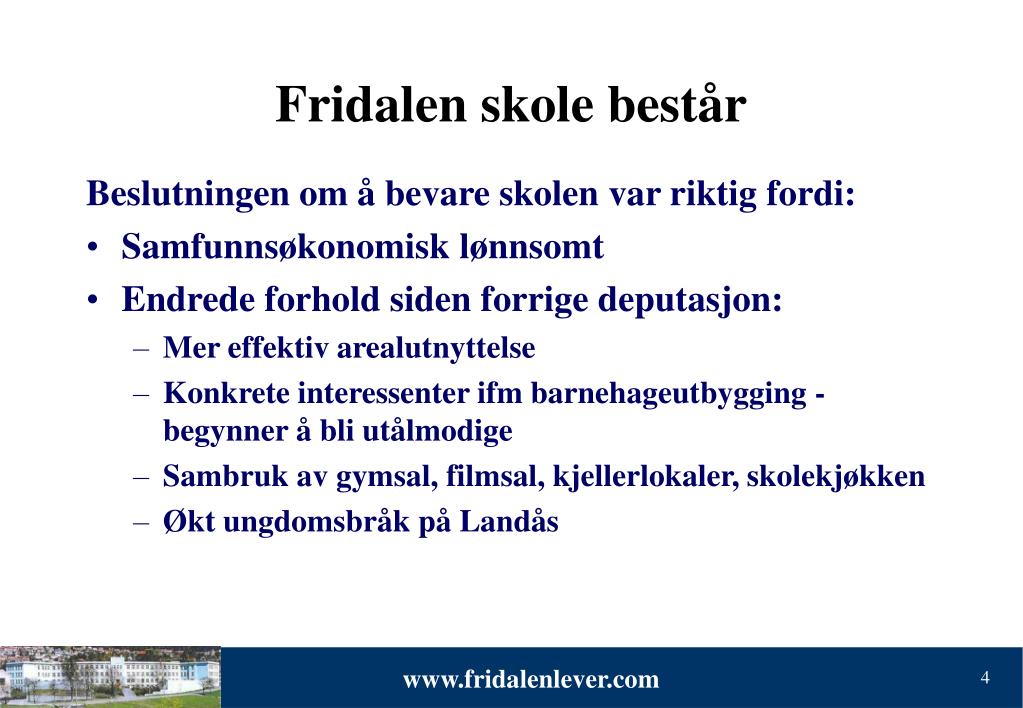 Fridalen skole består

Beslutningen om å bevare skolen var riktig fordi:

• Samfunnsøkonomisk lønnsomt
• Endrede forhold siden forrige deputasjon:
  – Mer effektiv arealutnyttelse
  – Konkrete interessenter ifm barnehageutbygging - begynner å bli utålmodige
  – Sambruk av gymsal, filmsal, kjellerlokaler, skolekjøkken
  – Økt ungdomsbråk på Landås

www.fridalenlever.com

4